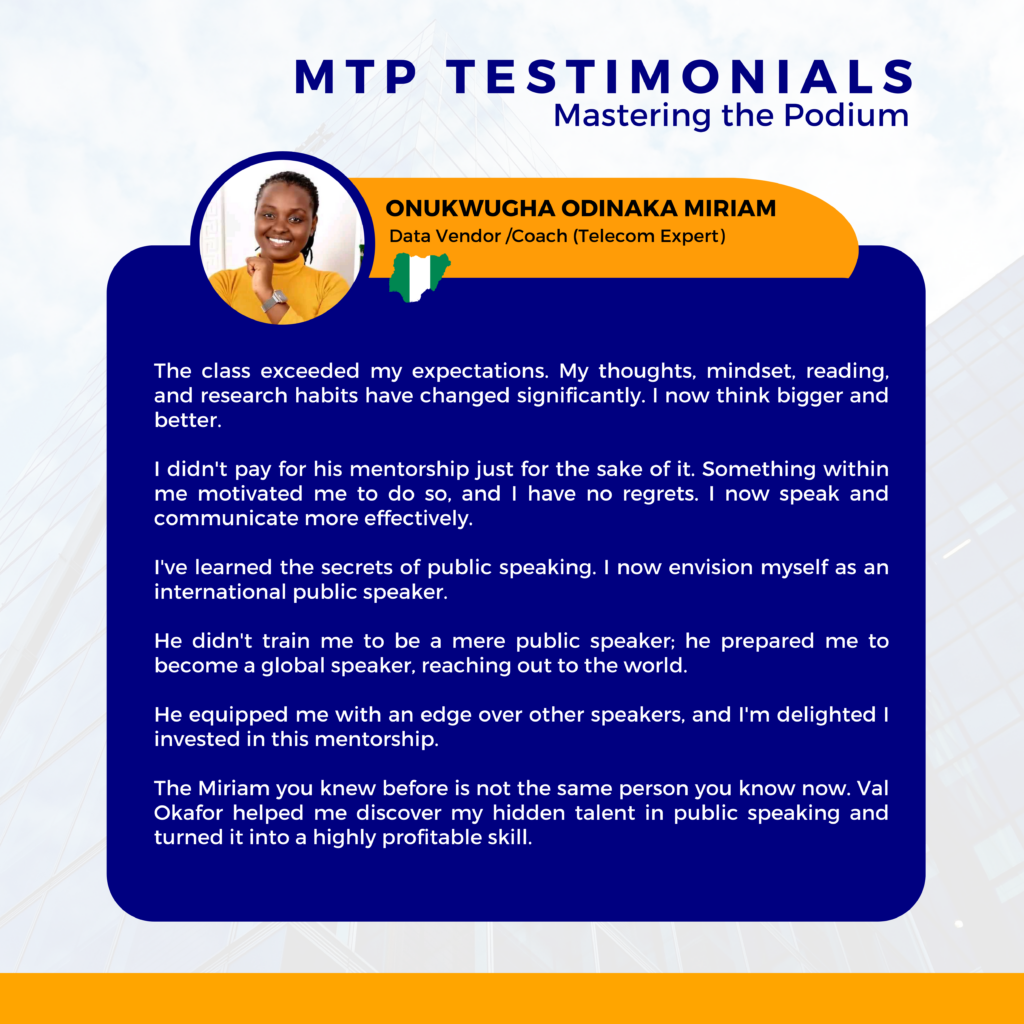 MTP TESTIMONIALS
Mastering the Podium

ONUKWUGHA ODINAKA MIRIAM
Data Vendor /Coach (Telecom Expert)

The class exceeded my expectations. My thoughts, mindset, reading, and research habits have changed significantly. I now think bigger and better.

I didn't pay for his mentorship just for the sake of it. Something within me motivated me to do so, and I have no regrets. I now speak and communicate more effectively.

I've learned the secrets of public speaking. I now envision myself as an international public speaker.

He didn't train me to be a mere public speaker; he prepared me to become a global speaker, reaching out to the world.

He equipped me with an edge over other speakers, and I'm delighted I invested in this mentorship.

The Miriam you knew before is not the same person you know now. Val Okafor helped me discover my hidden talent in public speaking and turned it into a highly profitable skill.